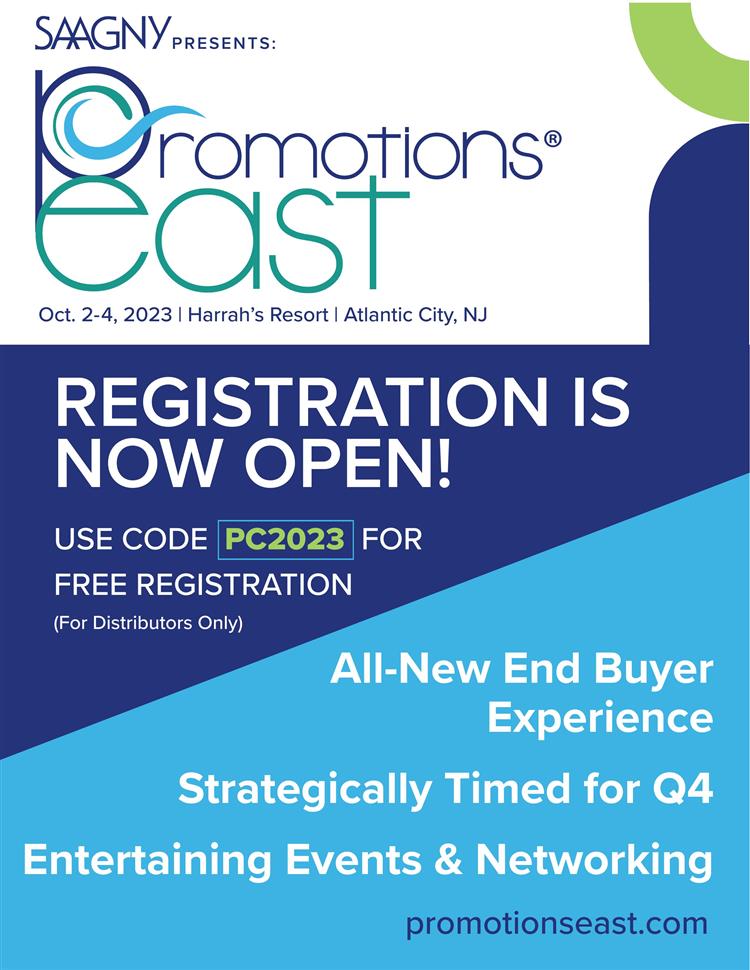 SAAGNY PRESENTS:

Promotions® east

Oct. 2-4, 2023 | Harrah's Resort | Atlantic City, NJ

REGISTRATION IS NOW OPEN!

USE CODE PC2023 FOR FREE REGISTRATION

(For Distributors Only)

All-New End Buyer Experience

Strategically Timed for Q4

Entertaining Events & Networking

promotionseast.com